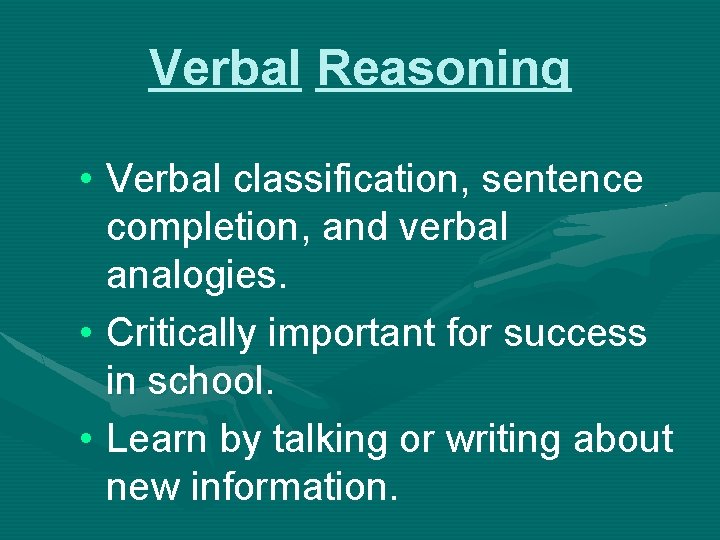 Verbal Reasoning

• Verbal classification, sentence completion, and verbal analogies.
• Critically important for success in school.
• Learn by talking or writing about new information.